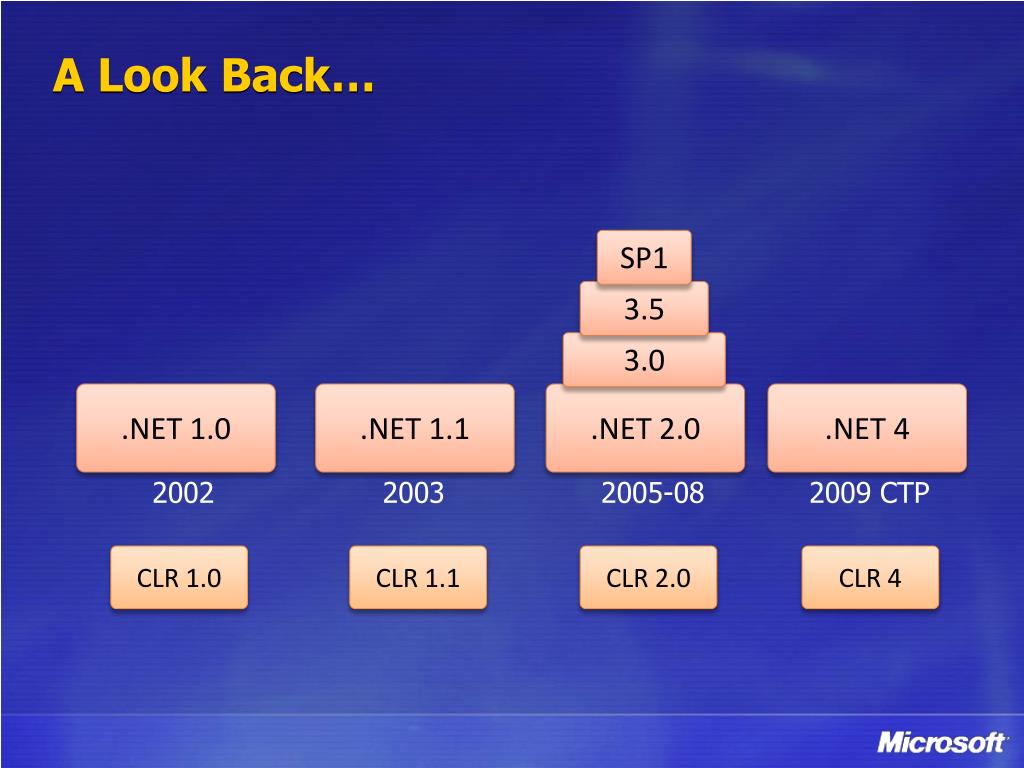 A Look Back…

SP1

3.5

3.0

.NET 1.0

.NET 1.1

.NET 2.0

.NET 4

2002

2003

2005-08

2009 CTP

CLR 1.0

CLR 1.1

CLR 2.0

CLR 4

Microsoft